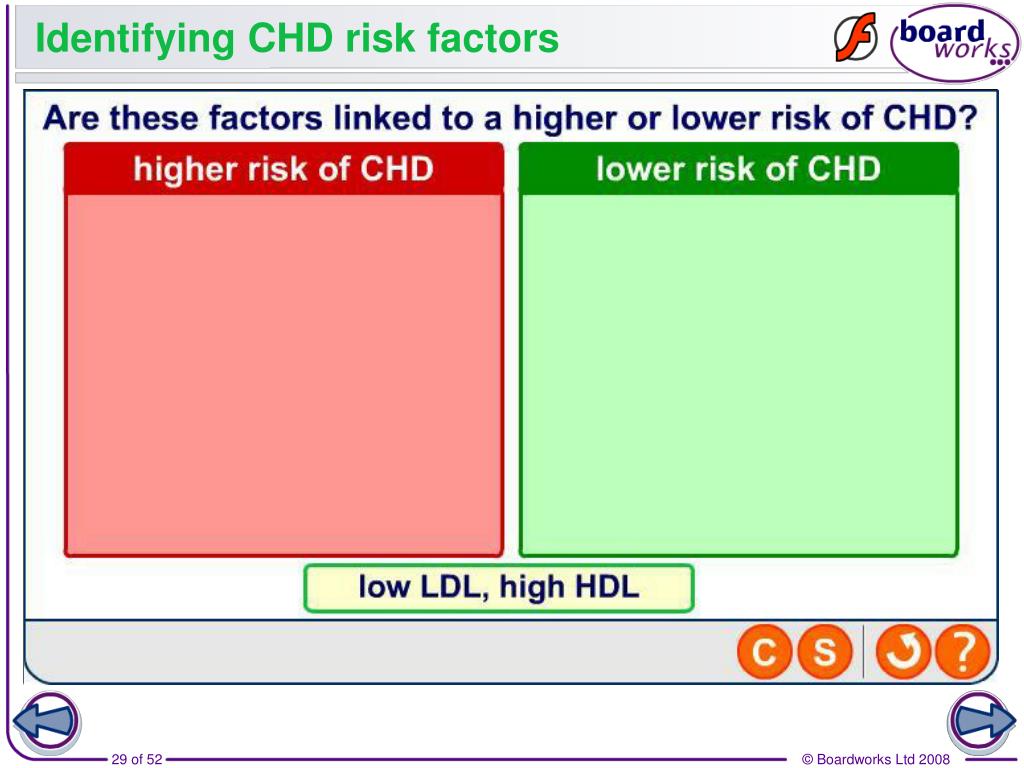 Identifying CHD risk factors

board works

Are these factors linked to a higher or lower risk of CHD?

higher risk of CHD

lower risk of CHD

low LDL, high HDL

C S ?

29 of 52

© Boardworks Ltd 2008